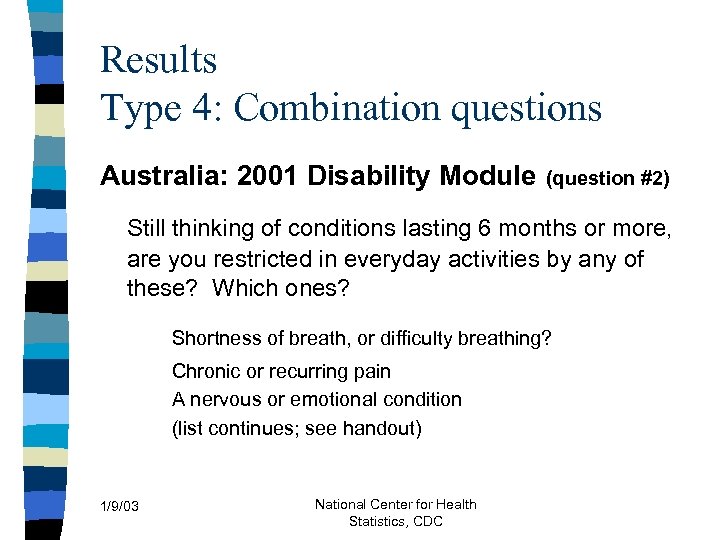 Results
Type 4: Combination questions

Australia: 2001 Disability Module (question #2)

Still thinking of conditions lasting 6 months or more, are you restricted in everyday activities by any of these? Which ones?

Shortness of breath, or difficulty breathing?

Chronic or recurring pain

A nervous or emotional condition

(list continues; see handout)

1/9/03

National Center for Health Statistics, CDC